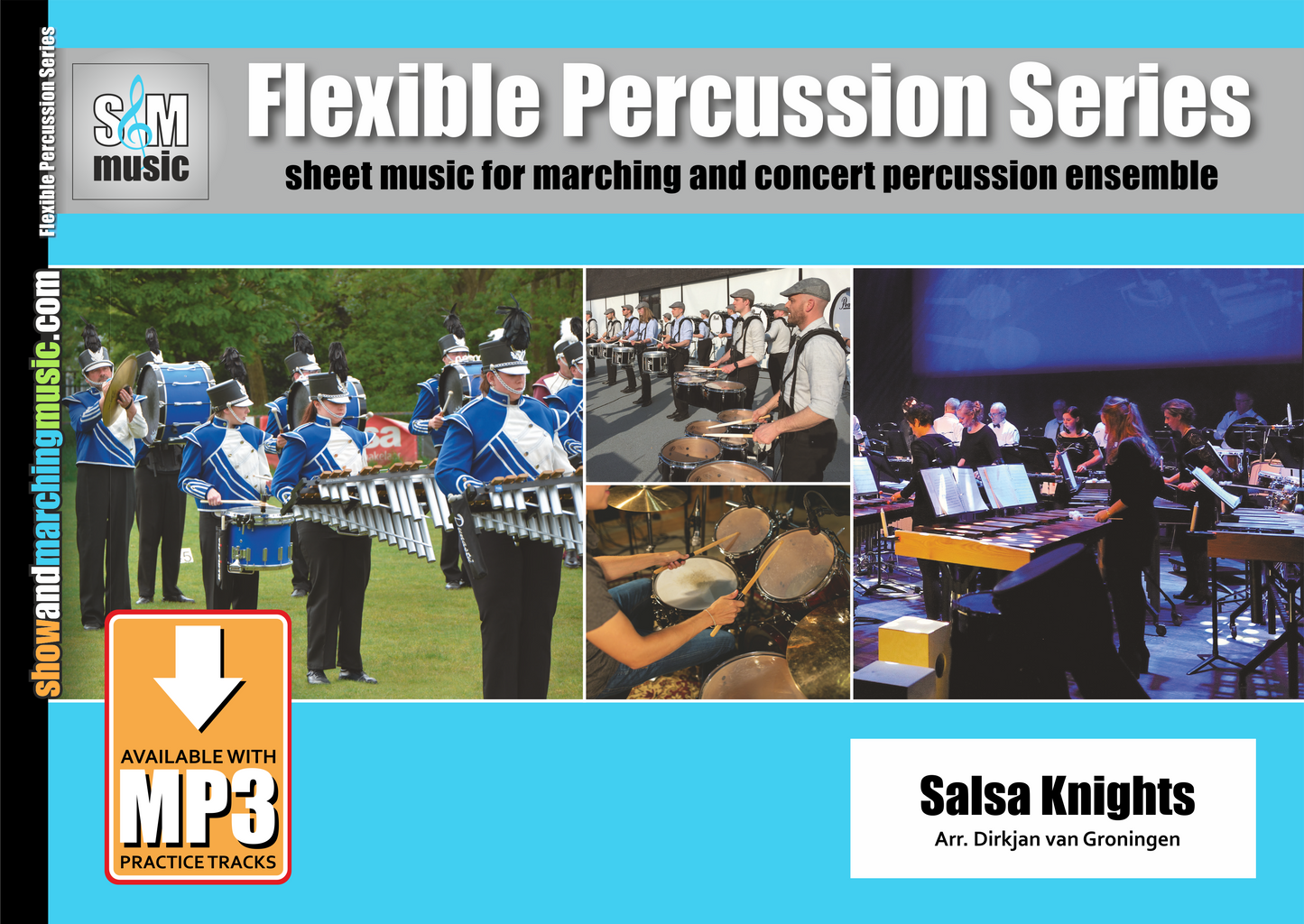 Flexible Percussion Series

showandmarchingmusic.com

S&M music

Flexible Percussion Series

sheet music for marching and concert percussion ensemble

AVAILABLE WITH
MP3
PRACTICE TRACKS

Salsa Knights
Arr. Dirkjan van Groningen